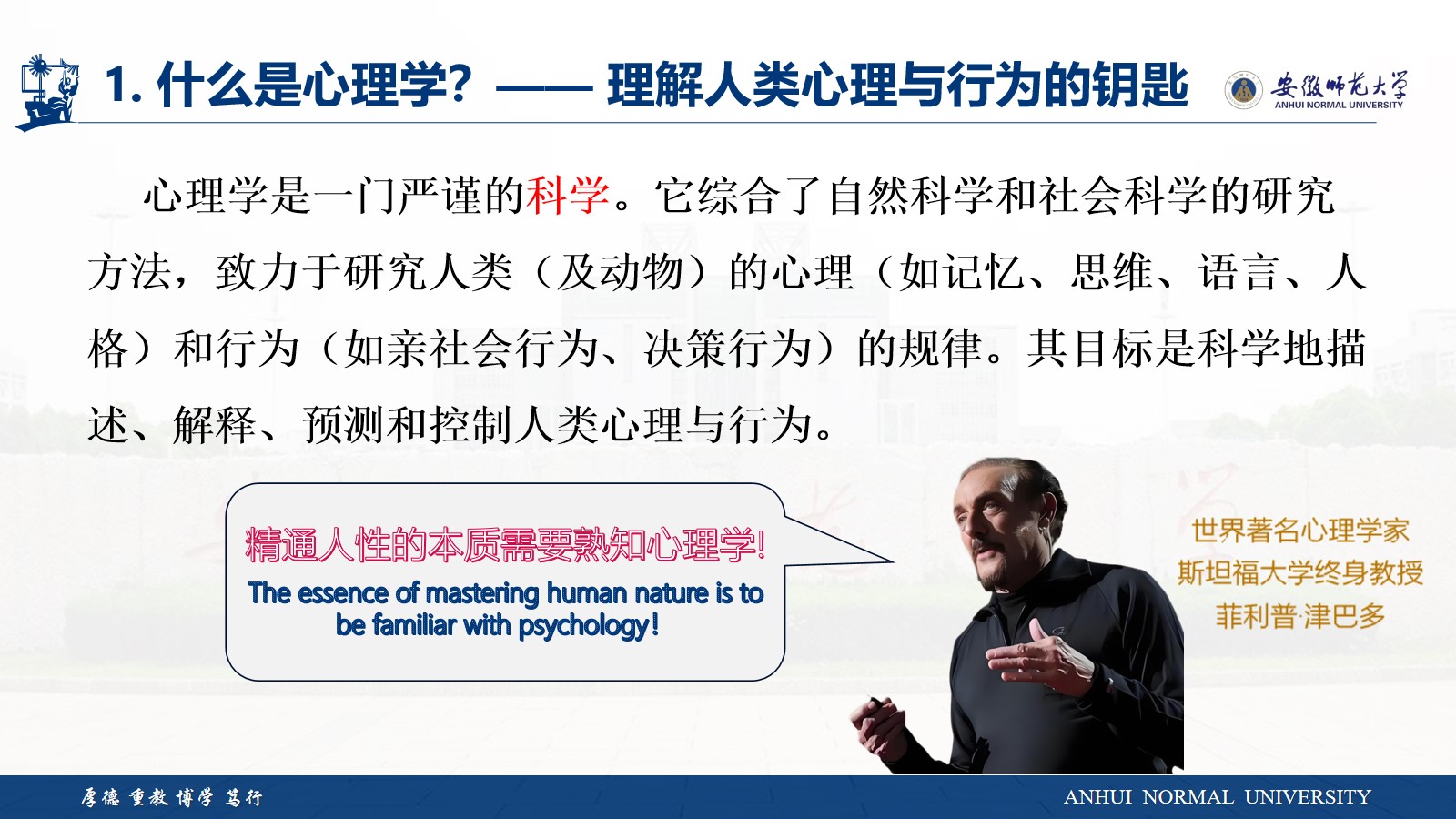 1. 什么是心理学？—— 理解人类心理与行为的钥匙

安徽师范大学
ANHUI NORMAL UNIVERSITY

心理学是一门严谨的科学。它综合了自然科学和社会科学的研究方法，致力于研究人类（及动物）的心理（如记忆、思维、语言、人格）和行为（如亲社会行为、决策行为）的规律。其目标是科学地描述、解释、预测和控制人类心理与行为。

精通人性的本质需要熟知心理学！
The essence of mastering human nature is to be familiar with psychology!

世界著名心理学家
斯坦福大学终身教授
菲利普·津巴多

厚德 重教 博学 笃行

ANHUI NORMAL UNIVERSITY